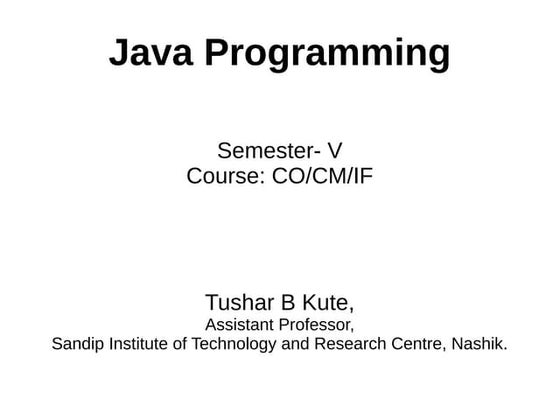 Java Programming

Semester- V
Course: CO/CM/IF

Tushar B Kute,
Assistant Professor,
Sandip Institute of Technology and Research Centre, Nashik.